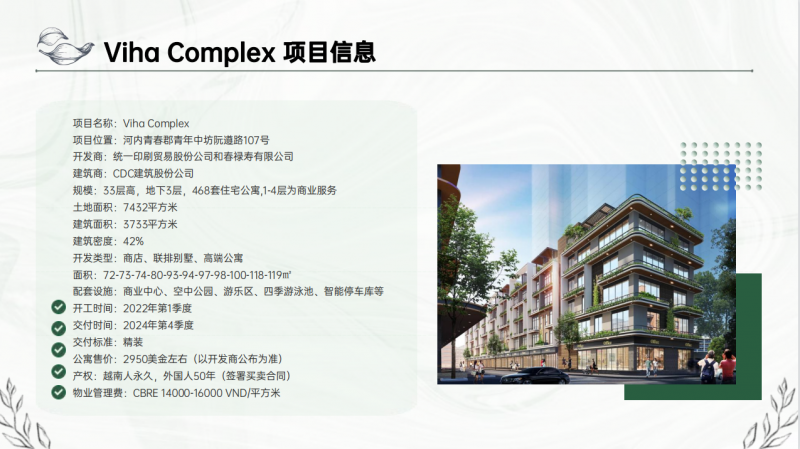 Viha Complex 项目信息

项目名称：Viha Complex
项目位置：河内青春郡青年中坊阮道路107号
开发商：统一印刷贸易股份公司和春禄寿有限公司
建筑商：CDC建筑股份公司
规模：33层高，地下3层，468套住宅公寓，1-4层为商业服务
土地面积：7432平方米
建筑面积：3733平方米
建筑密度：42%
开发类型：商店、联排别墅、高端公寓
面积：72-73-74-80-93-94-97-98-100-118-119㎡
配套设施：商业中心、空中公园、游乐区、四季游泳池、智能停车库等
开工时间：2022年第1季度
交付时间：2024年第4季度
交付标准：精装
公寓售价：2950美金左右（以开发商公布为准）
产权：越南人永久，外国人50年（签署买卖合同）
物业管理费：CBRE 14000-16000 VND/平方米